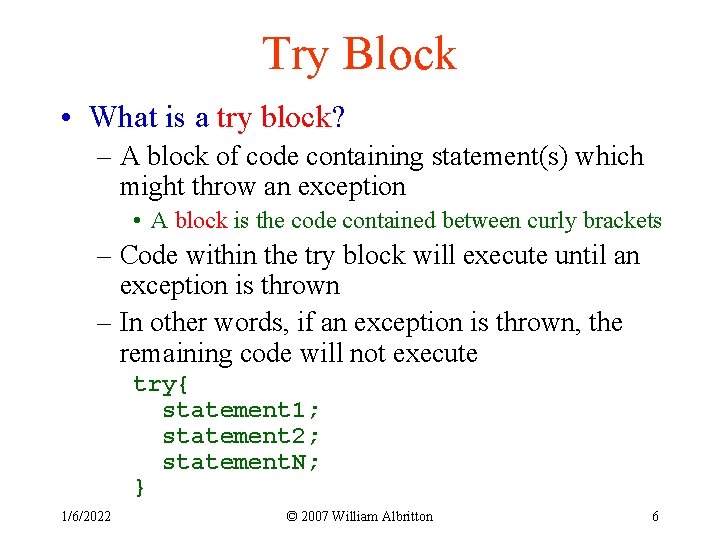 Try Block

• What is a try block?
– A block of code containing statement(s) which might throw an exception
• A block is the code contained between curly brackets
– Code within the try block will execute until an exception is thrown
– In other words, if an exception is thrown, the remaining code will not execute

try{
  statement1;
  statement2;
  statementN;
}

1/6/2022 © 2007 William Albritton 6